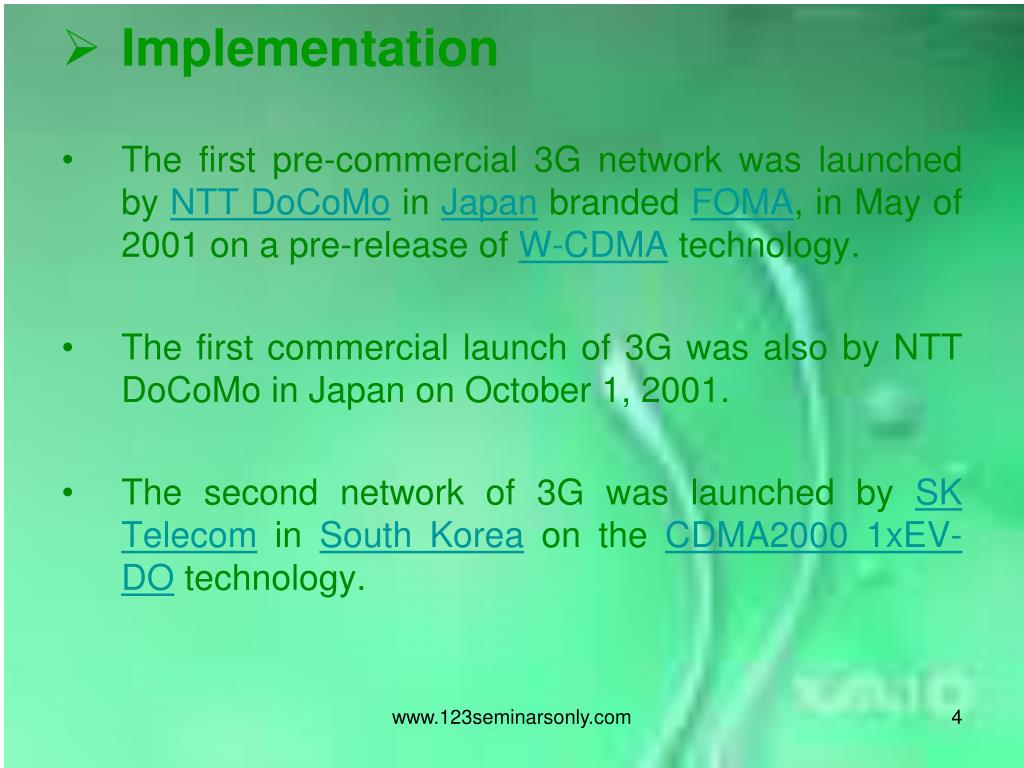 ➢ Implementation

• The first pre-commercial 3G network was launched by NTT DoCoMo in Japan branded FOMA, in May of 2001 on a pre-release of W-CDMA technology.

• The first commercial launch of 3G was also by NTT DoCoMo in Japan on October 1, 2001.

• The second network of 3G was launched by SK Telecom in South Korea on the CDMA2000 1xEV-DO technology.

www.123seminarsonly.com

4